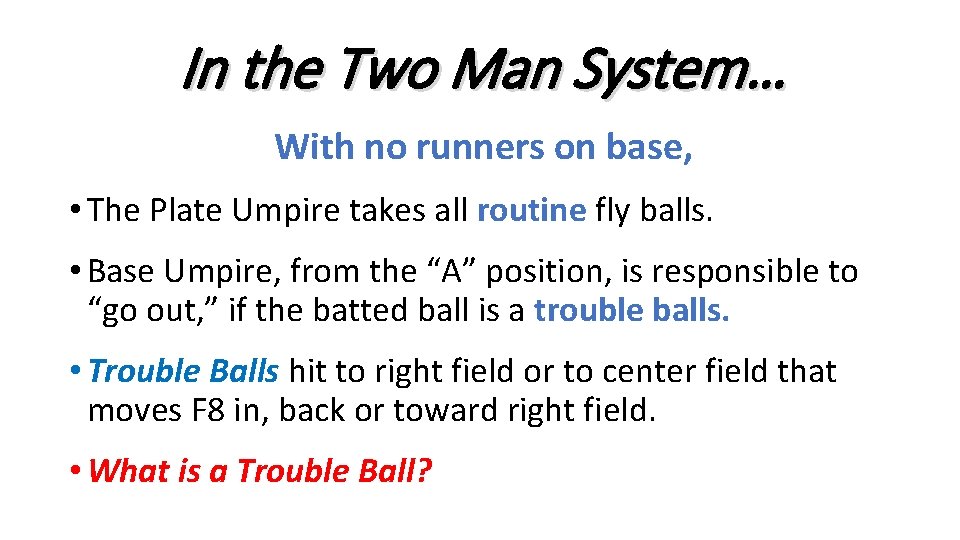 In the Two Man System…

With no runners on base,

• The Plate Umpire takes all routine fly balls.

• Base Umpire, from the “A” position, is responsible to “go out,” if the batted ball is a trouble balls.

• Trouble Balls hit to right field or to center field that moves F8 in, back or toward right field.

• What is a Trouble Ball?